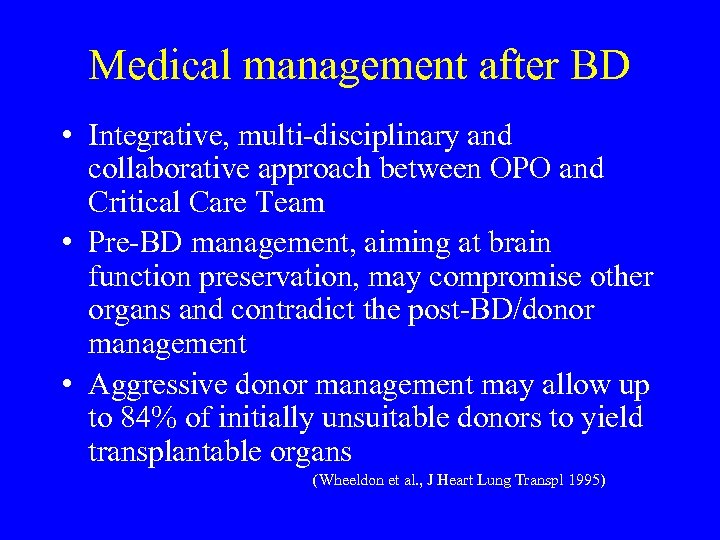 Medical management after BD

• Integrative, multi-disciplinary and collaborative approach between OPO and Critical Care Team
• Pre-BD management, aiming at brain function preservation, may compromise other organs and contradict the post-BD/donor management
• Aggressive donor management may allow up to 84% of initially unsuitable donors to yield transplantable organs

(Wheeldon et al., J Heart Lung Transpl 1995)